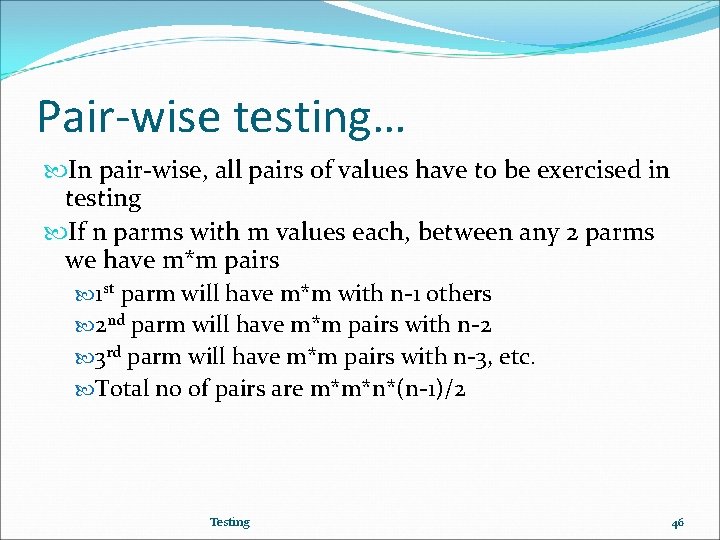 Pair-wise testing…

In pair-wise, all pairs of values have to be exercised in testing

If n parms with m values each, between any 2 parms we have m*m pairs

1st parm will have m*m with n-1 others

2nd parm will have m*m pairs with n-2

3rd parm will have m*m pairs with n-3, etc.

Total no of pairs are m*m*n*(n-1)/2

Testing

46